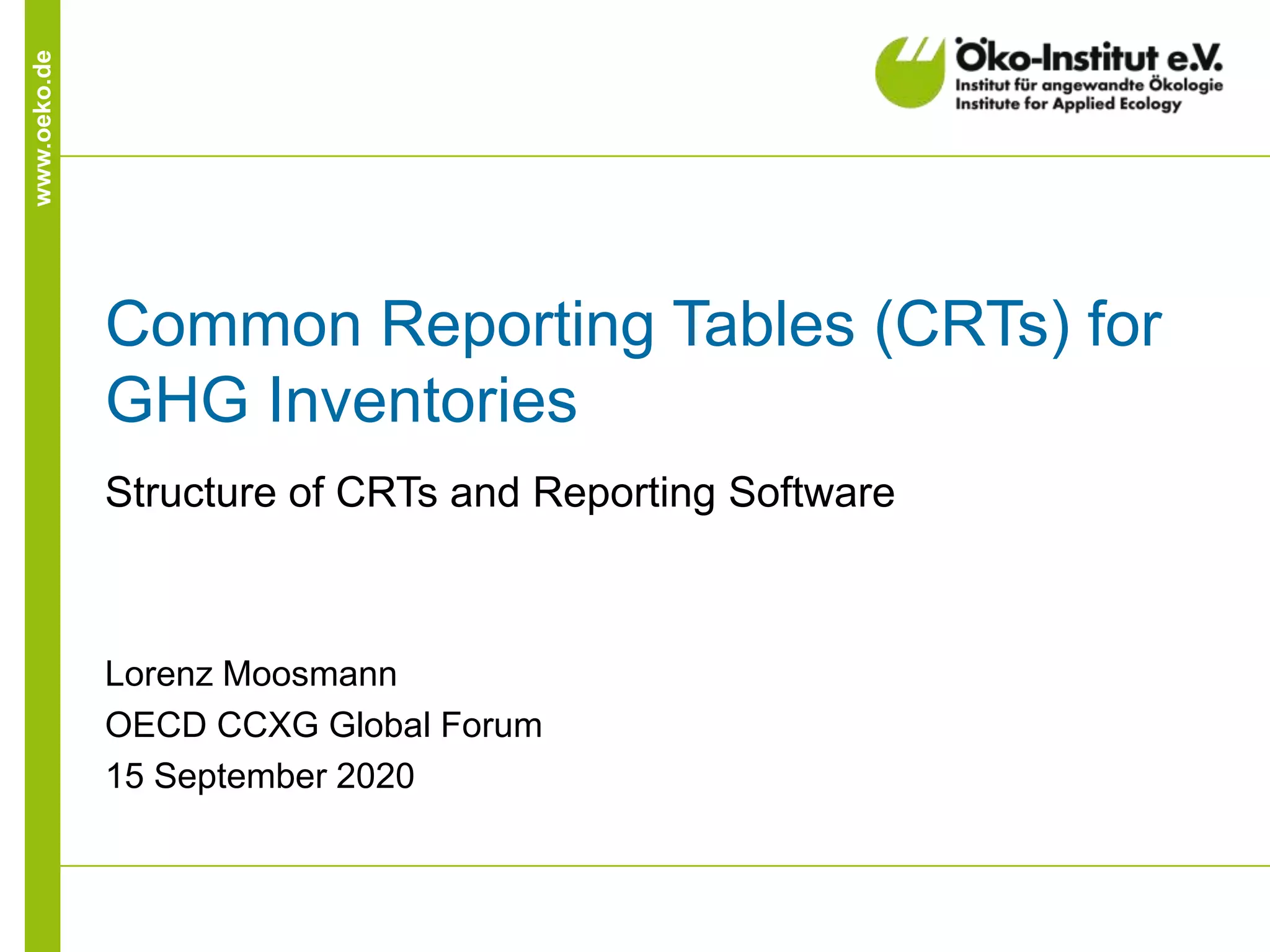 www.oeko.de

Öko-Institut e.V.
Institut für angewandte Ökologie
Institute for Applied Ecology

Common Reporting Tables (CRTs) for GHG Inventories

Structure of CRTs and Reporting Software

Lorenz Moosmann
OECD CCXG Global Forum
15 September 2020